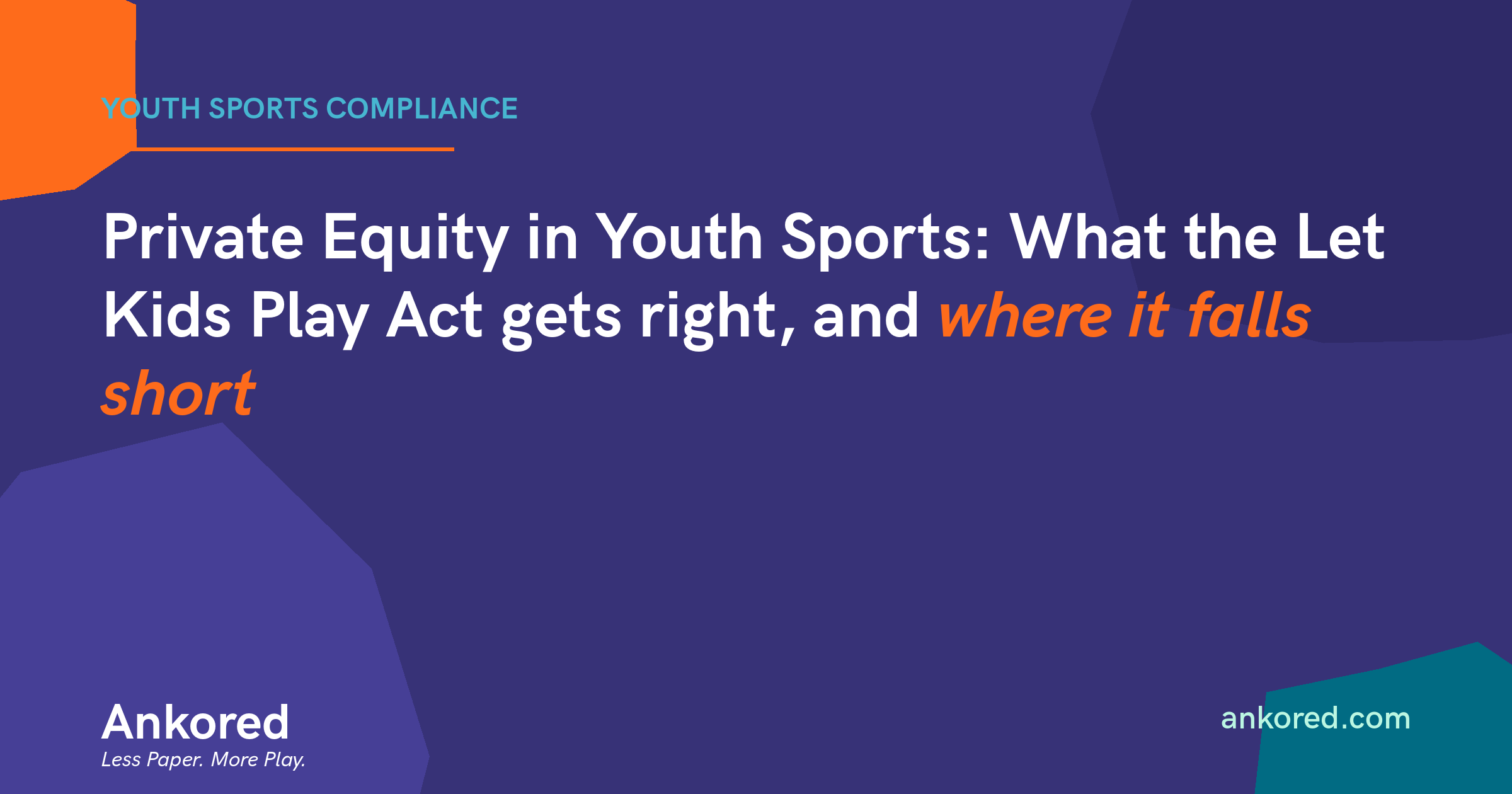 YOUTH SPORTS COMPLIANCE

Private Equity in Youth Sports: What the Let Kids Play Act gets right, and where it falls short

Ankored
Less Paper. More Play.

ankored.com